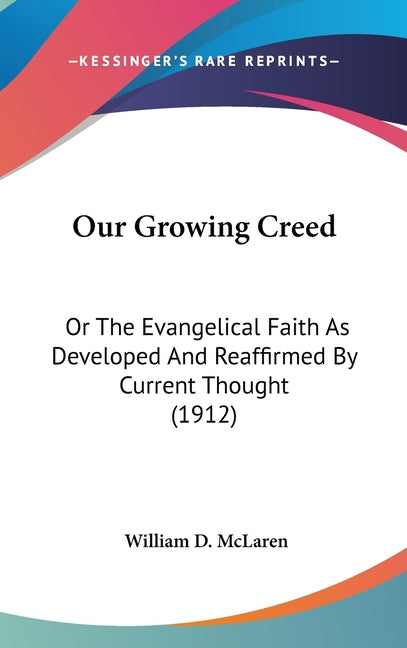 —KESSINGER'S RARE REPRINTS—

Our Growing Creed

Or The Evangelical Faith As Developed And Reaffirmed By Current Thought (1912)

William D. McLaren